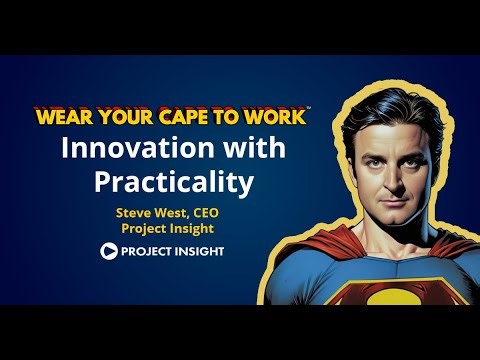 WEAR YOUR CAPE TO WORK™
Innovation with Practicality

Steve West, CEO
Project Insight

PROJECT INSIGHT